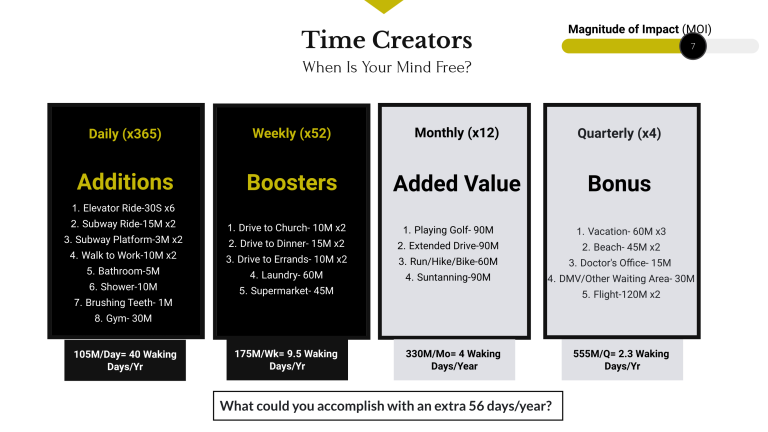 Time Creators
When Is Your Mind Free?

Magnitude of Impact (MOI)
7

Daily (x365)
Additions
1. Elevator Ride-30S x6
2. Subway Ride-15M x2
3. Subway Platform-3M x2
4. Walk to Work-10M x2
5. Bathroom-5M
6. Shower-10M
7. Brushing Teeth- 1M
8. Gym- 30M

105M/Day= 40 Waking Days/Yr

Weekly (x52)
Boosters
1. Drive to Church- 10M x2
2. Drive to Dinner- 15M x2
3. Drive to Errands- 10M x2
4. Laundry- 60M
5. Supermarket- 45M

175M/Wk= 9.5 Waking Days/Yr

Monthly (x12)
Added Value
1. Playing Golf- 90M
2. Extended Drive-90M
3. Run/Hike/Bike-60M
4. Suntanning-90M

330M/Mo= 4 Waking Days/Year

Quarterly (x4)
Bonus
1. Vacation- 60M x3
2. Beach- 45M x2
3. Doctor's Office- 15M
4. DMV/Other Waiting Area- 30M
5. Flight-120M x2

555M/Q= 2.3 Waking Days/Yr

What could you accomplish with an extra 56 days/year?